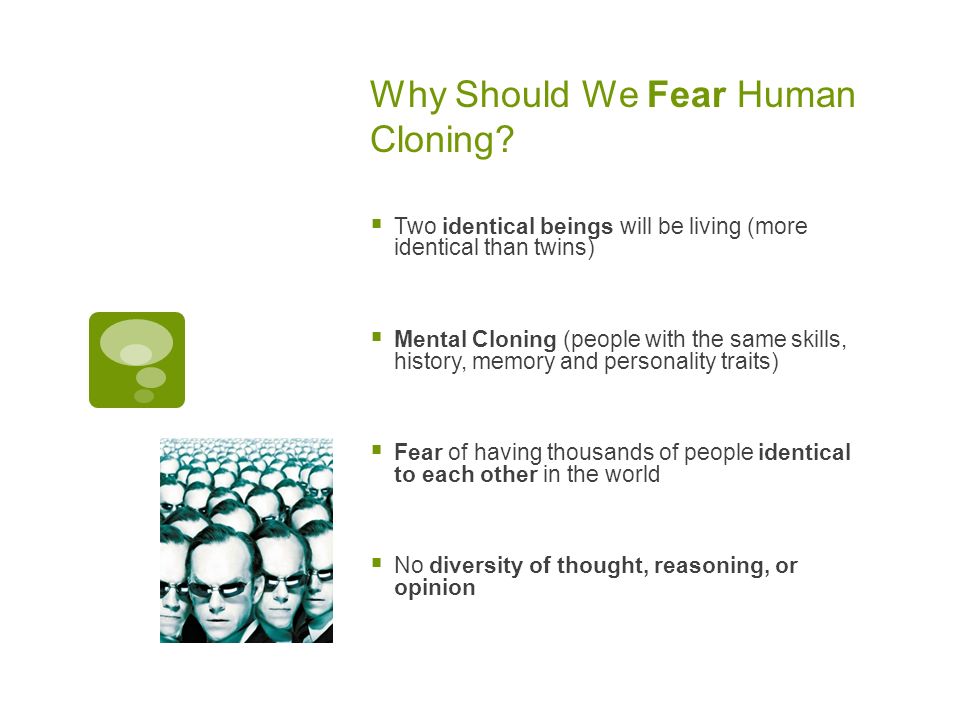 Why Should We Fear Human Cloning?

▪ Two identical beings will be living (more identical than twins)

▪ Mental Cloning (people with the same skills, history, memory and personality traits)

▪ Fear of having thousands of people identical to each other in the world

▪ No diversity of thought, reasoning, or opinion